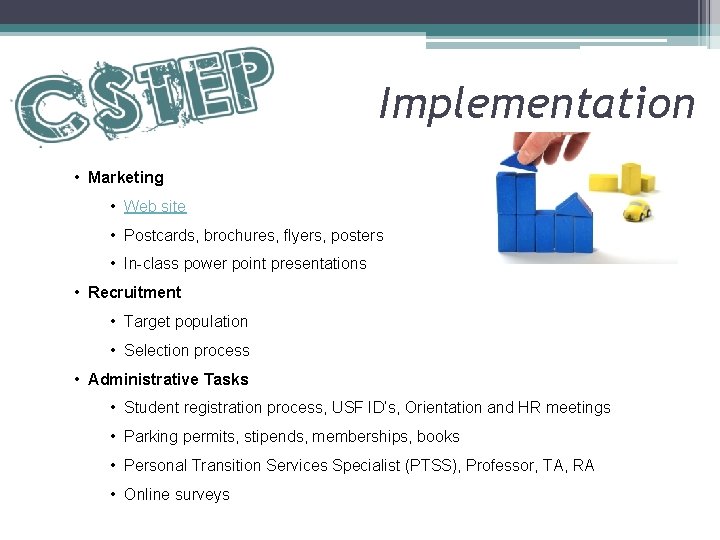 CSTEP

Implementation

• Marketing
  • Web site
  • Postcards, brochures, flyers, posters
  • In-class power point presentations
• Recruitment
  • Target population
  • Selection process
• Administrative Tasks
  • Student registration process, USF ID's, Orientation and HR meetings
  • Parking permits, stipends, memberships, books
  • Personal Transition Services Specialist (PTSS), Professor, TA, RA
  • Online surveys